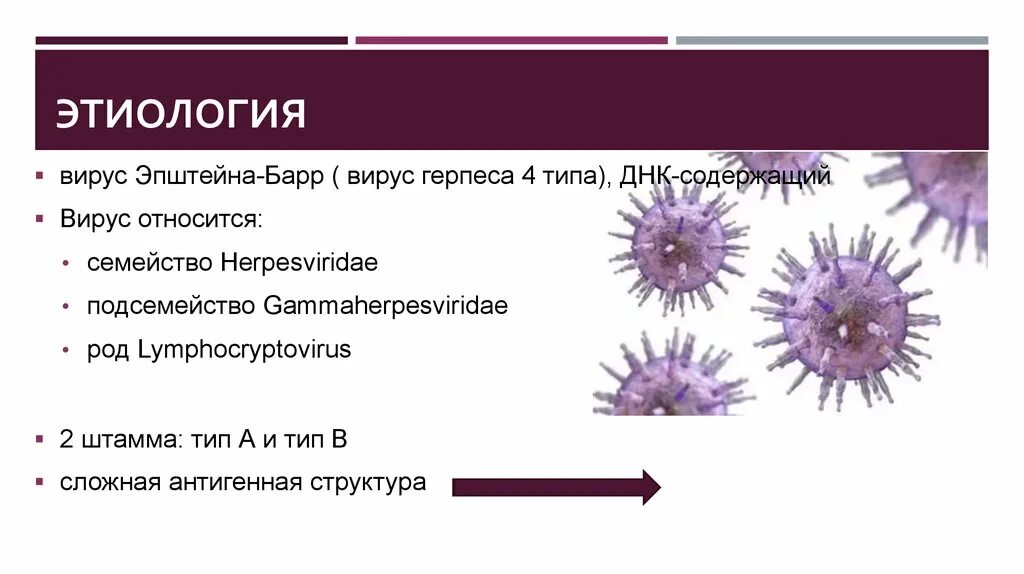 ЭТИОЛОГИЯ

▪ вирус Эпштейна-Барр ( вирус герпеса 4 типа), ДНК-содержащий

▪ Вирус относится:

• семейство Herpesviridae

• подсемейство Gammaherpesviridae

• род Lymphocryptovirus

▪ 2 штамма: тип А и тип В

▪ сложная антигенная структура